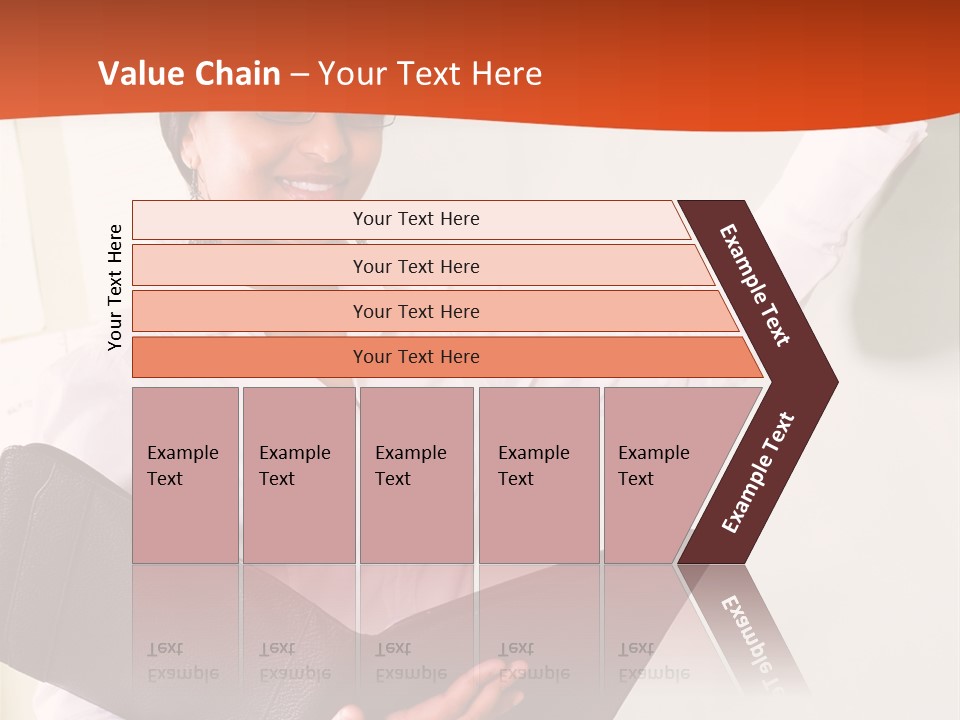 Value Chain – Your Text Here

Your Text Here

Your Text Here

Your Text Here

Your Text Here

Your Text Here

Example Text

Example Text

Example Text

Example Text

Example Text

Example Text

Example Text